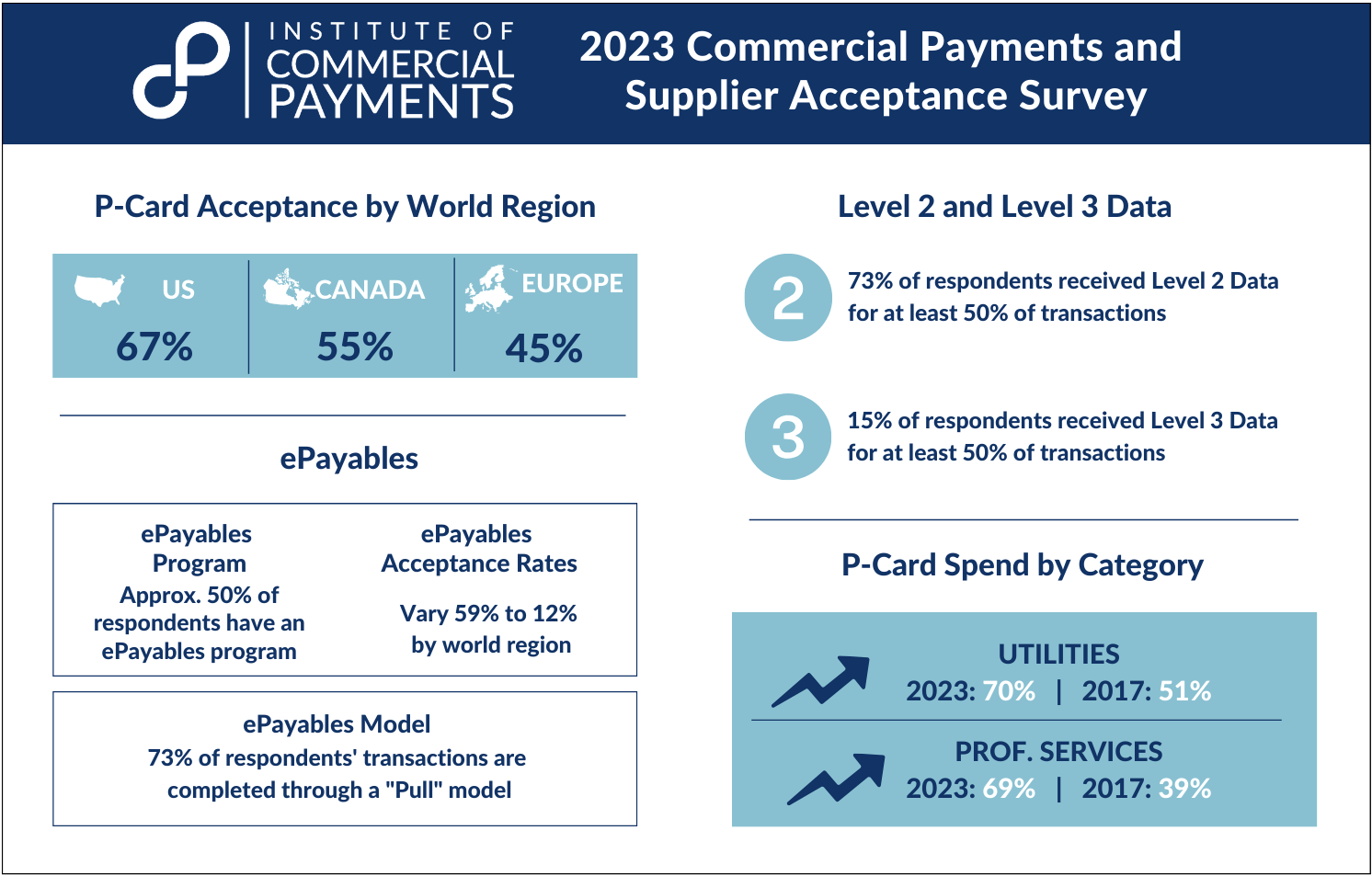 INSTITUTE OF COMMERCIAL PAYMENTS

2023 Commercial Payments and Supplier Acceptance Survey

P-Card Acceptance by World Region

| US | CANADA | EUROPE |
|---|---|---|
| 67% | 55% | 45% |

ePayables

ePayables Program
Approx. 50% of respondents have an ePayables program

ePayables Acceptance Rates
Vary 59% to 12% by world region

ePayables Model
73% of respondents' transactions are completed through a "Pull" model

Level 2 and Level 3 Data

2
73% of respondents received Level 2 Data for at least 50% of transactions

3
15% of respondents received Level 3 Data for at least 50% of transactions

P-Card Spend by Category

UTILITIES
2023: 70% | 2017: 51%

PROF. SERVICES
2023: 69% | 2017: 39%